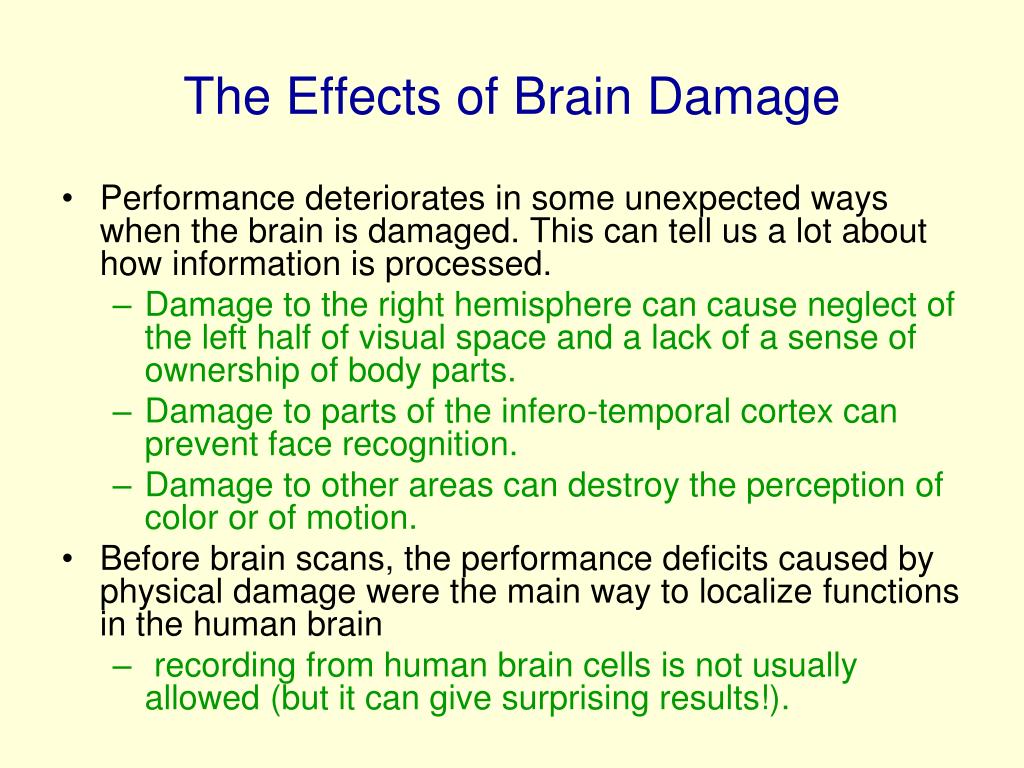 The Effects of Brain Damage

• Performance deteriorates in some unexpected ways when the brain is damaged. This can tell us a lot about how information is processed.
– Damage to the right hemisphere can cause neglect of the left half of visual space and a lack of a sense of ownership of body parts.
– Damage to parts of the infero-temporal cortex can prevent face recognition.
– Damage to other areas can destroy the perception of color or of motion.
• Before brain scans, the performance deficits caused by physical damage were the main way to localize functions in the human brain
– recording from human brain cells is not usually allowed (but it can give surprising results!).